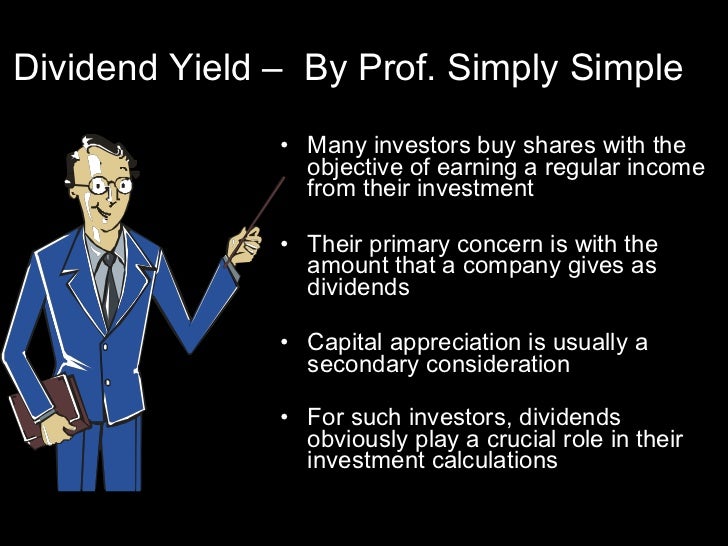 Dividend Yield – By Prof. Simply Simple

• Many investors buy shares with the objective of earning a regular income from their investment

• Their primary concern is with the amount that a company gives as dividends

• Capital appreciation is usually a secondary consideration

• For such investors, dividends obviously play a crucial role in their investment calculations